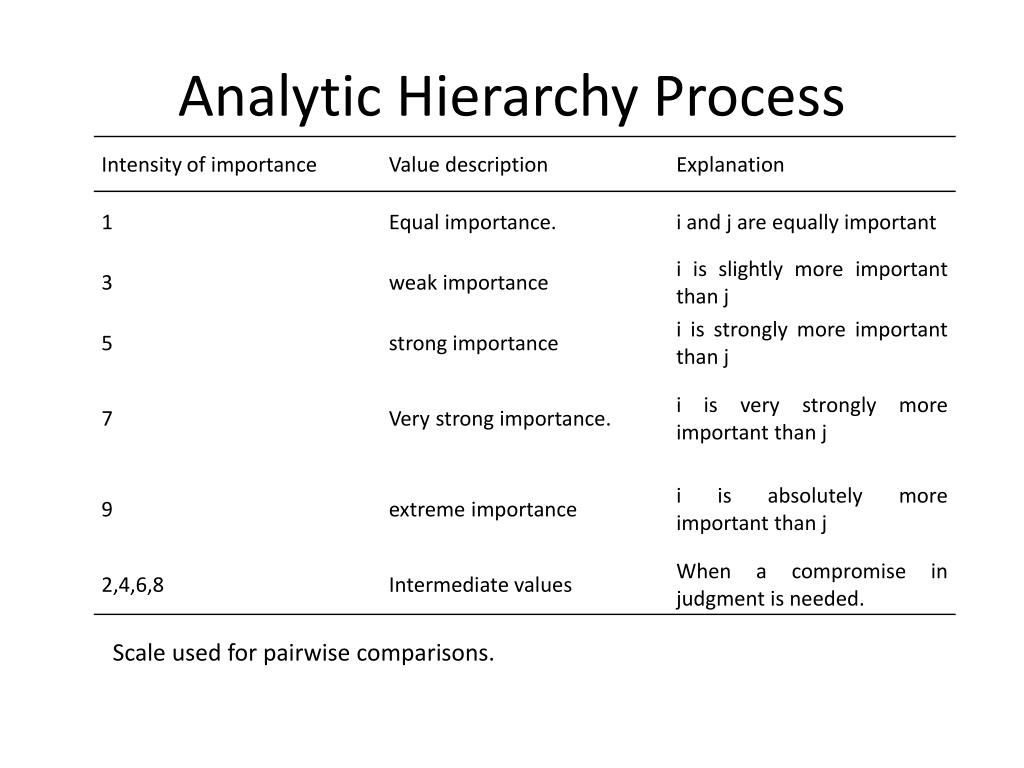 Analytic Hierarchy Process

| Intensity of importance | Value description | Explanation |
|---|---|---|
| 1 | Equal importance. | i and j are equally important |
| 3 | weak importance | i is slightly more important than j |
| 5 | strong importance | i is strongly more important than j |
| 7 | Very strong importance. | i is very strongly more important than j |
| 9 | extreme importance | i is absolutely more important than j |
| 2,4,6,8 | Intermediate values | When a compromise in judgment is needed. |

Scale used for pairwise comparisons.